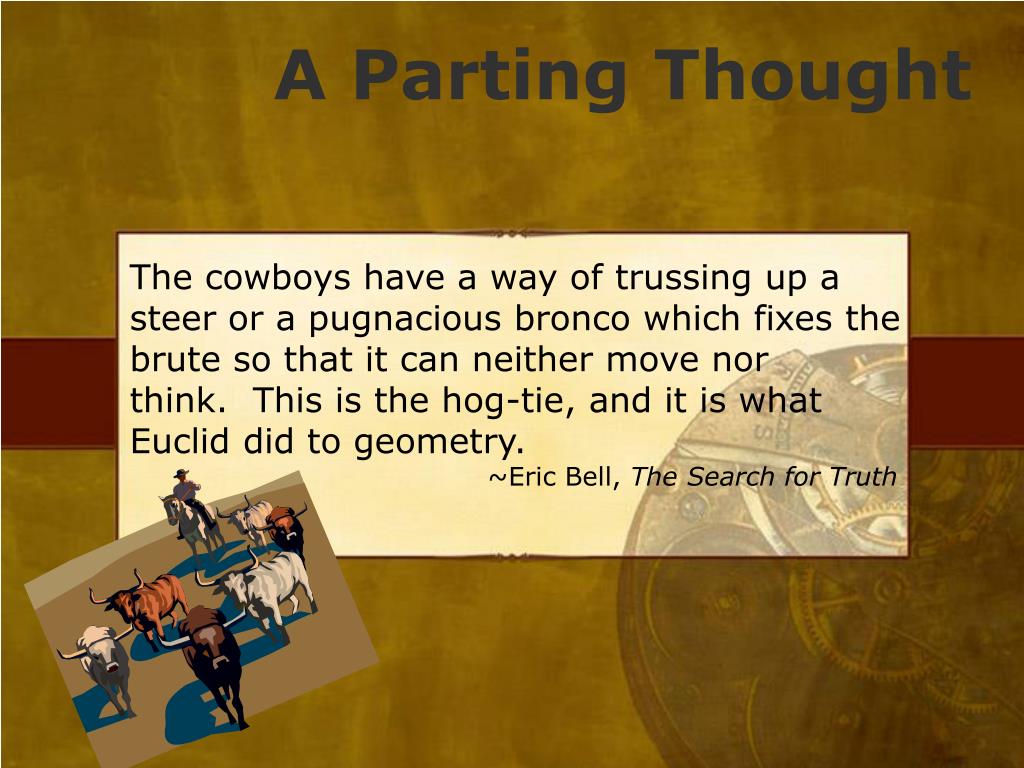 A Parting Thought

The cowboys have a way of trussing up a steer or a pugnacious bronco which fixes the brute so that it can neither move nor think. This is the hog-tie, and it is what Euclid did to geometry.

~Eric Bell, The Search for Truth